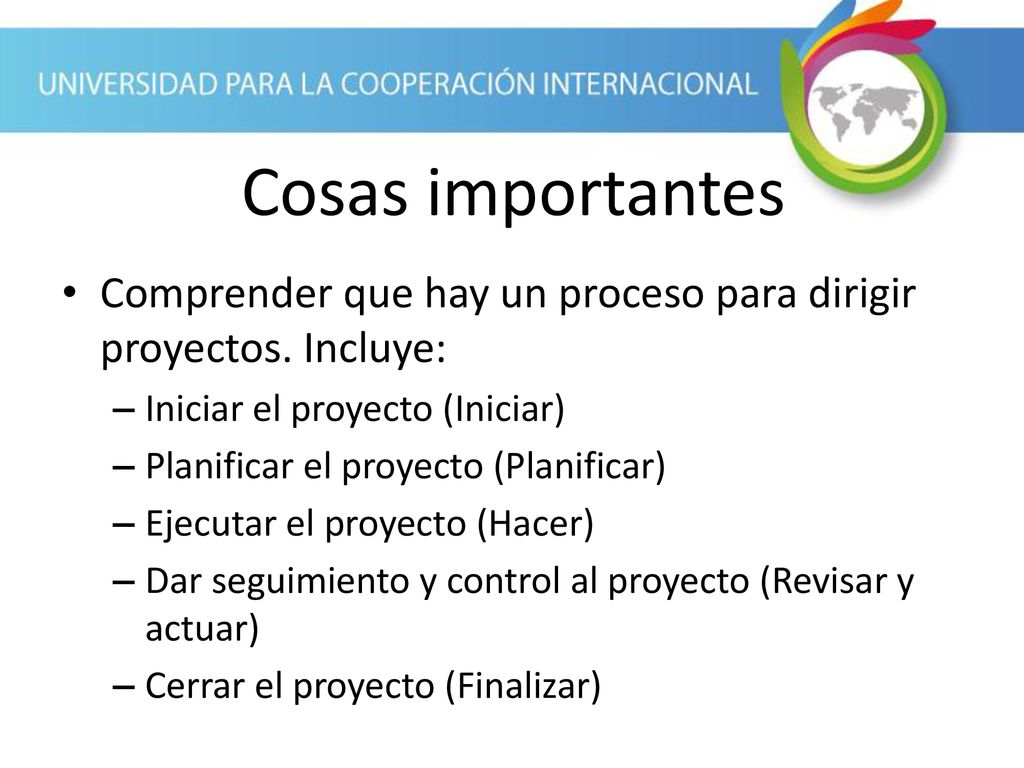 UNIVERSIDAD PARA LA COOPERACIÓN INTERNACIONAL

Cosas importantes

• Comprender que hay un proceso para dirigir proyectos. Incluye:
– Iniciar el proyecto (Iniciar)
– Planificar el proyecto (Planificar)
– Ejecutar el proyecto (Hacer)
– Dar seguimiento y control al proyecto (Revisar y actuar)
– Cerrar el proyecto (Finalizar)